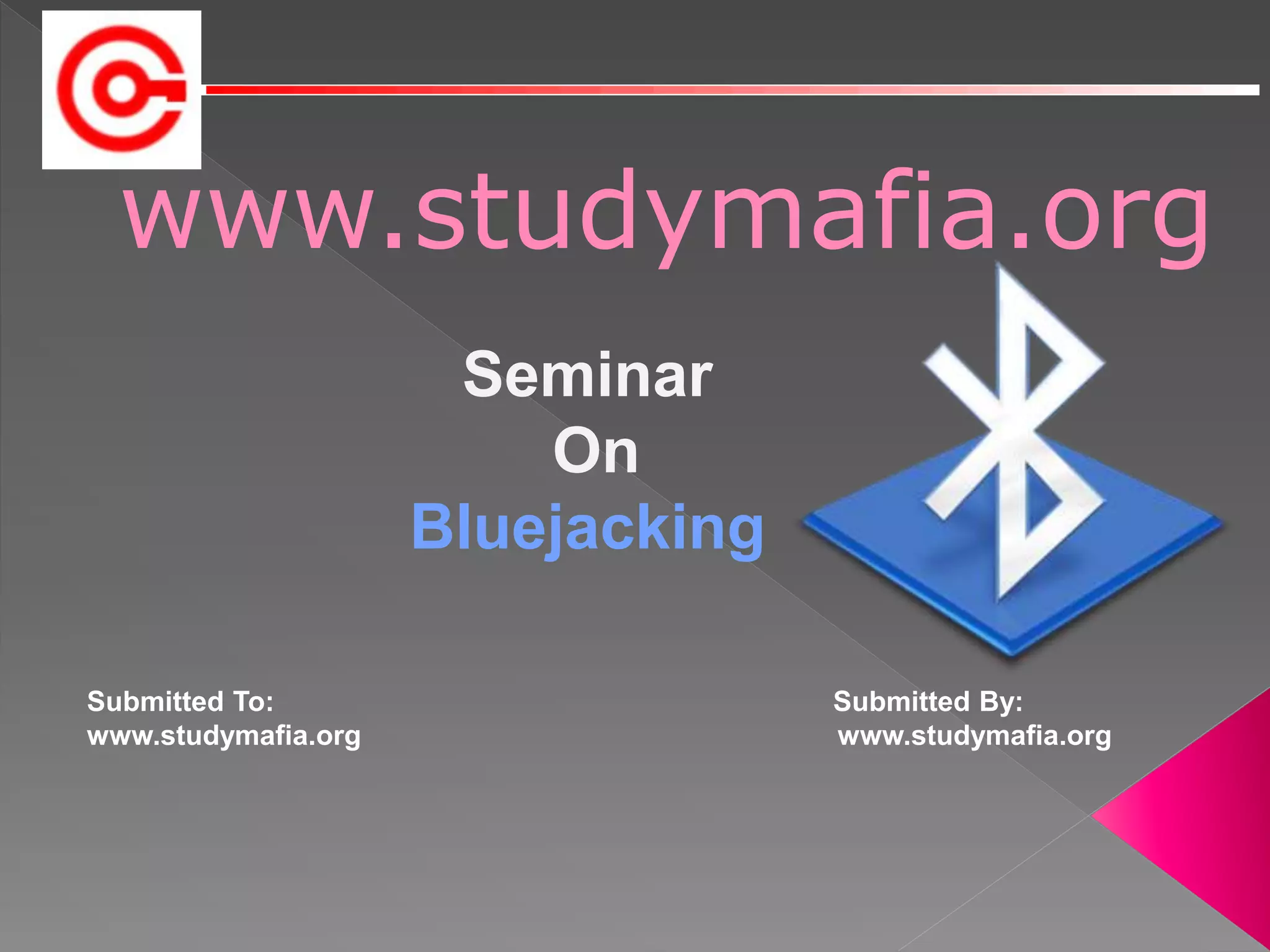 www.studymafia.org

Seminar
On
Bluejacking

Submitted To:
www.studymafia.org

Submitted By:
www.studymafia.org